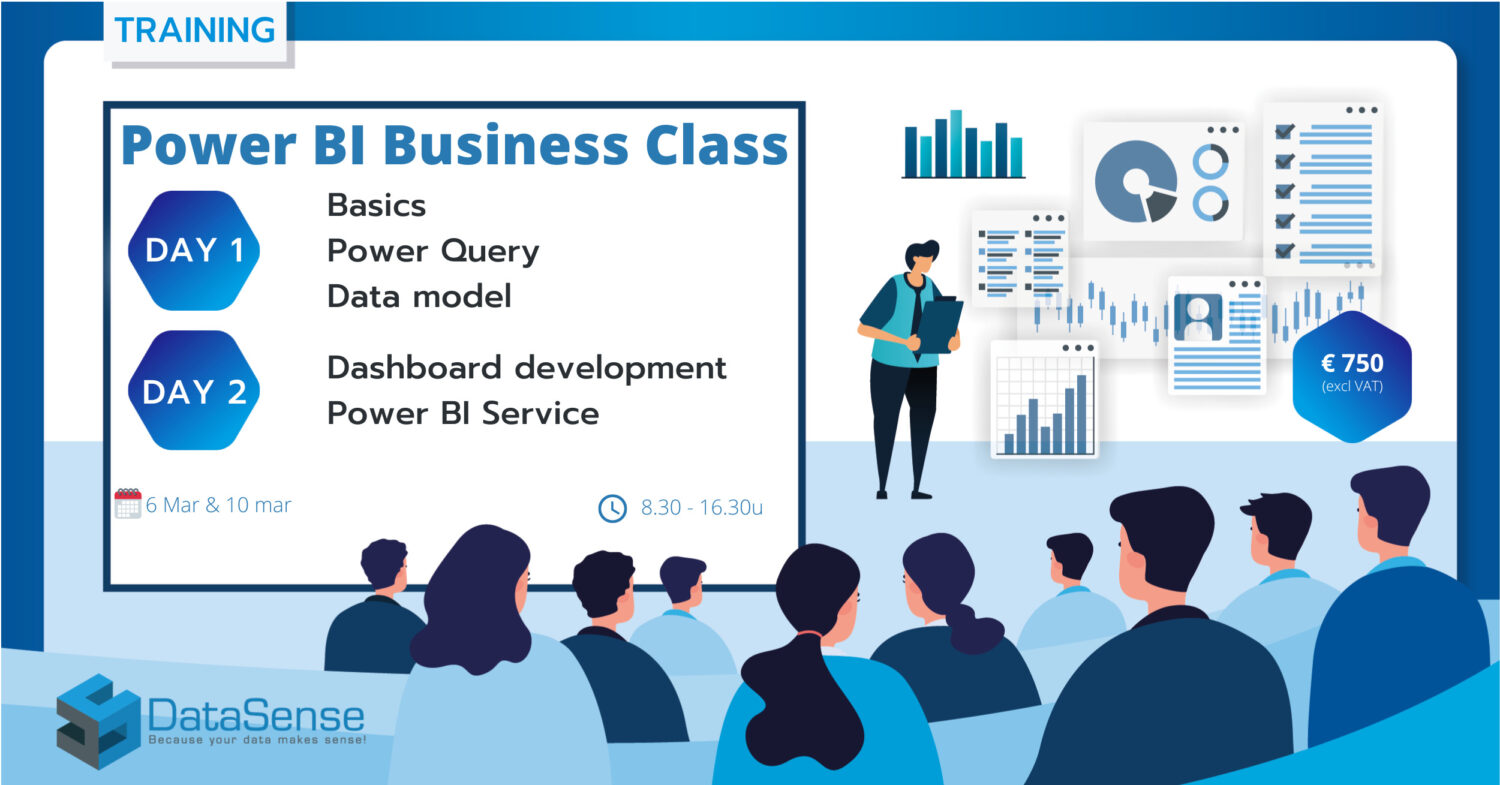 TRAINING

Power BI Business Class

DAY 1
Basics
Power Query
Data model

DAY 2
Dashboard development
Power BI Service

6 Mar & 10 mar

8.30 - 16.30u

€ 750
(excl VAT)

DataSense
Because your data makes sense!